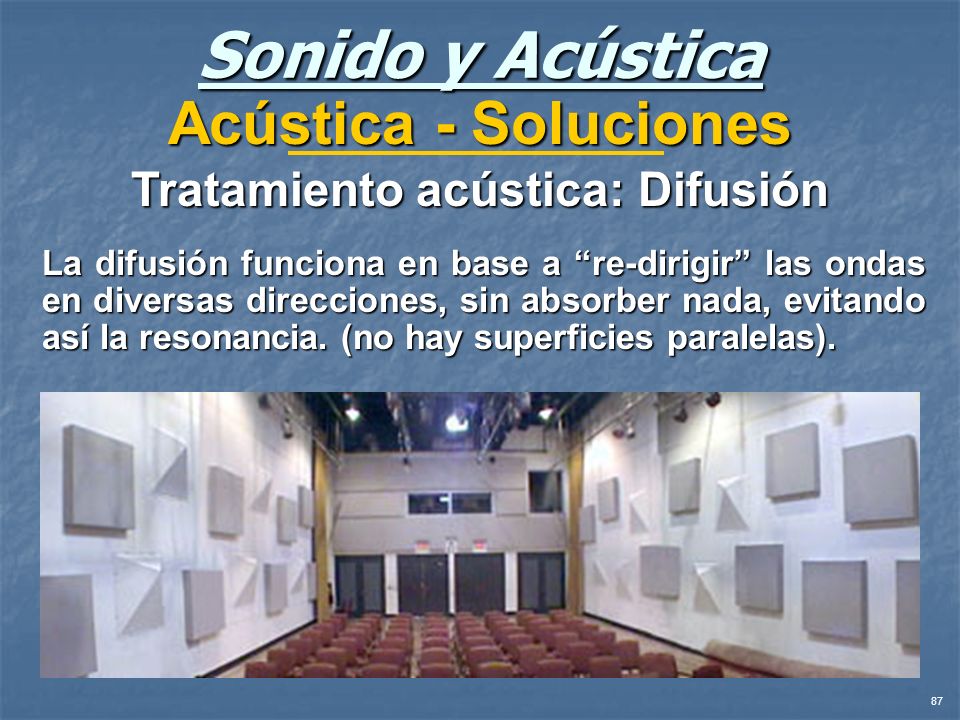 Sonido y Acústica

Acústica - Soluciones

Tratamiento acústica: Difusión

La difusión funciona en base a “re-dirigir” las ondas en diversas direcciones, sin absorber nada, evitando así la resonancia. (no hay superficies paralelas).

87